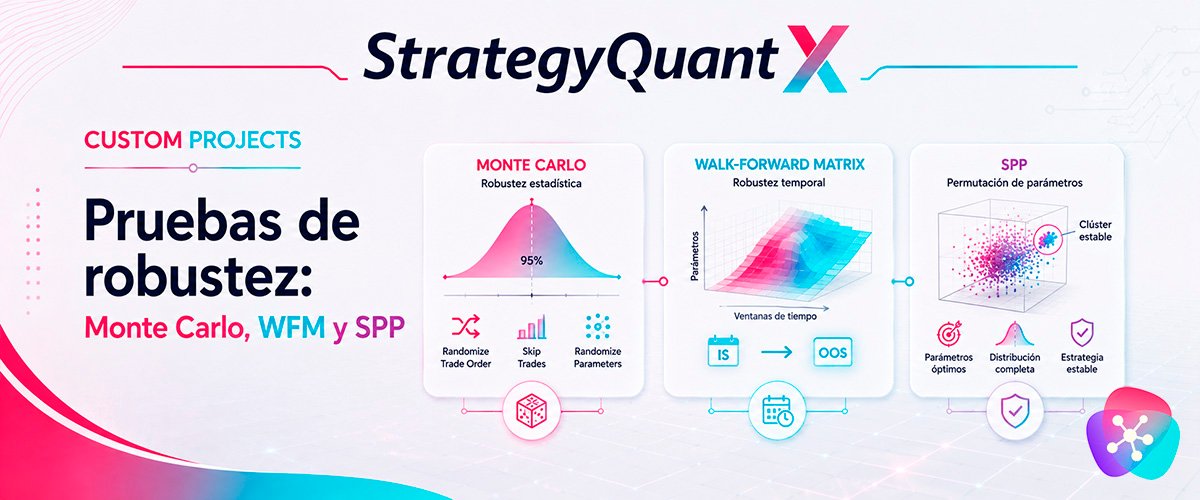 StrategyQuant X

CUSTOM PROJECTS

Pruebas de robustez:

Monte Carlo, WFM y SPP

MONTE CARLO
Robustez estadística

95%

Randomize Trade Order

Skip Trades

Randomize Parameters

WALK-FORWARD MATRIX
Robustez temporal

Parámetros

Ventanas de tiempo

IS

OOS

SPP
Permutación de parámetros

Clúster estable

Parámetros óptimos

Distribución completa

Estrategia estable